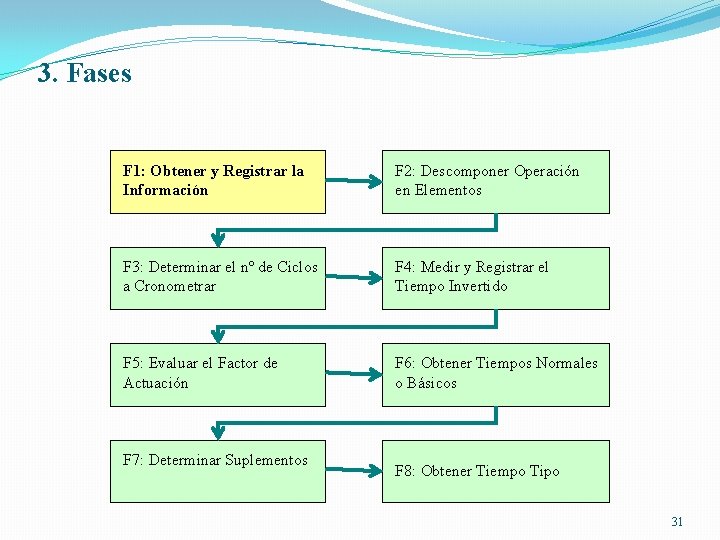 3. Fases

F1: Obtener y Registrar la Información

F2: Descomponer Operación en Elementos

F3: Determinar el nº de Ciclos a Cronometrar

F4: Medir y Registrar el Tiempo Invertido

F5: Evaluar el Factor de Actuación

F6: Obtener Tiempos Normales o Básicos

F7: Determinar Suplementos

F8: Obtener Tiempo Tipo

31